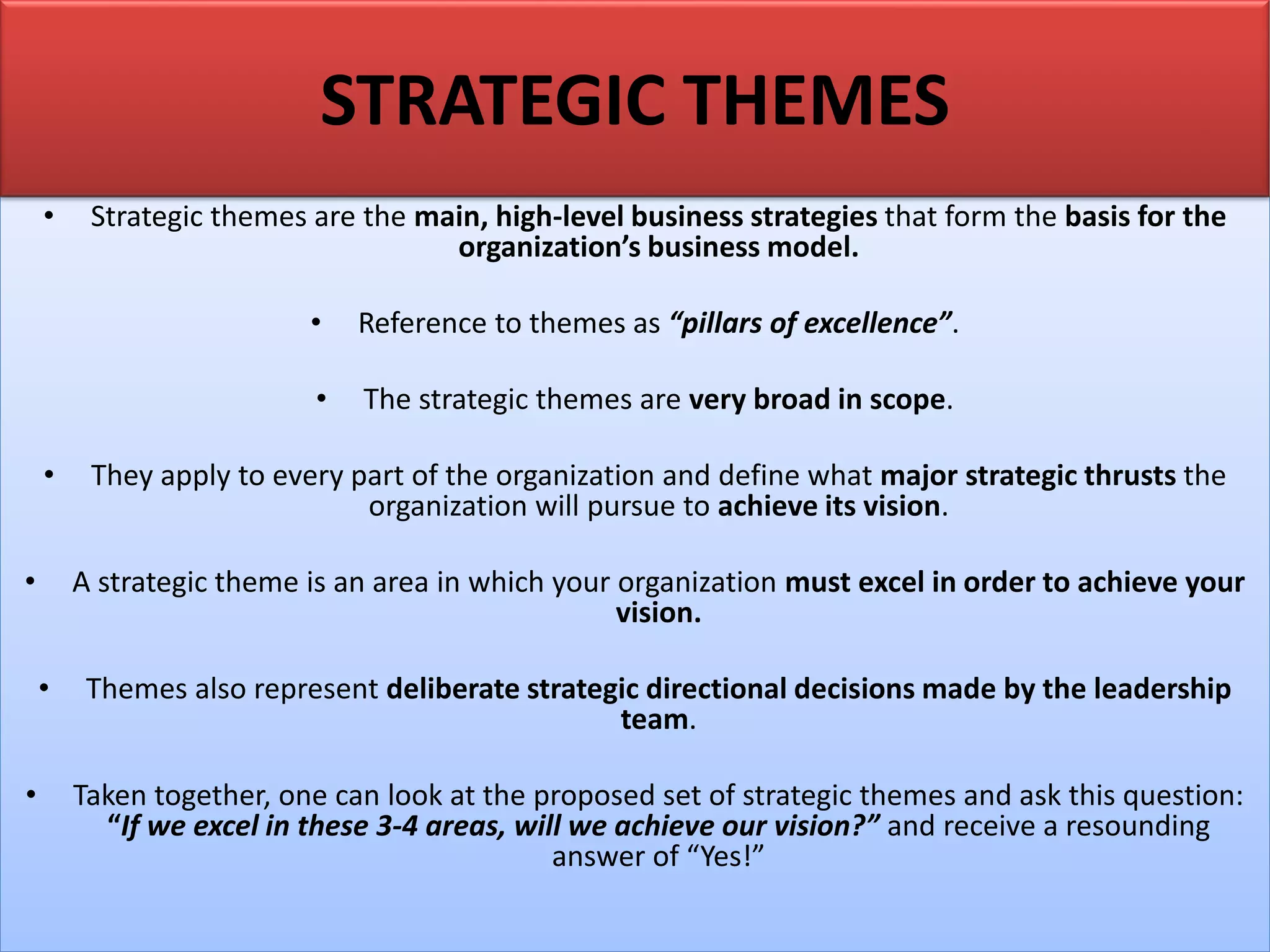 STRATEGIC THEMES

• Strategic themes are the main, high-level business strategies that form the basis for the organization's business model.

• Reference to themes as "pillars of excellence".

• The strategic themes are very broad in scope.

• They apply to every part of the organization and define what major strategic thrusts the organization will pursue to achieve its vision.

• A strategic theme is an area in which your organization must excel in order to achieve your vision.

• Themes also represent deliberate strategic directional decisions made by the leadership team.

• Taken together, one can look at the proposed set of strategic themes and ask this question: "If we excel in these 3-4 areas, will we achieve our vision?" and receive a resounding answer of "Yes!"